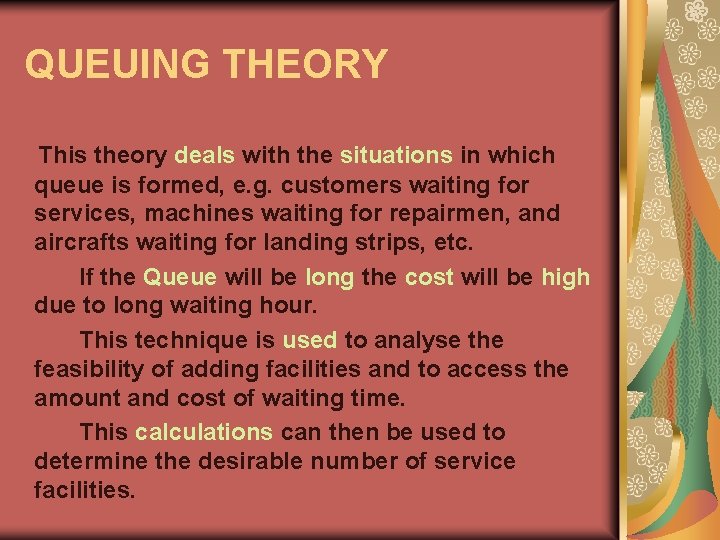 QUEUING THEORY

This theory deals with the situations in which queue is formed, e.g. customers waiting for services, machines waiting for repairmen, and aircrafts waiting for landing strips, etc.

If the Queue will be long the cost will be high due to long waiting hour.

This technique is used to analyse the feasibility of adding facilities and to access the amount and cost of waiting time.

This calculations can then be used to determine the desirable number of service facilities.